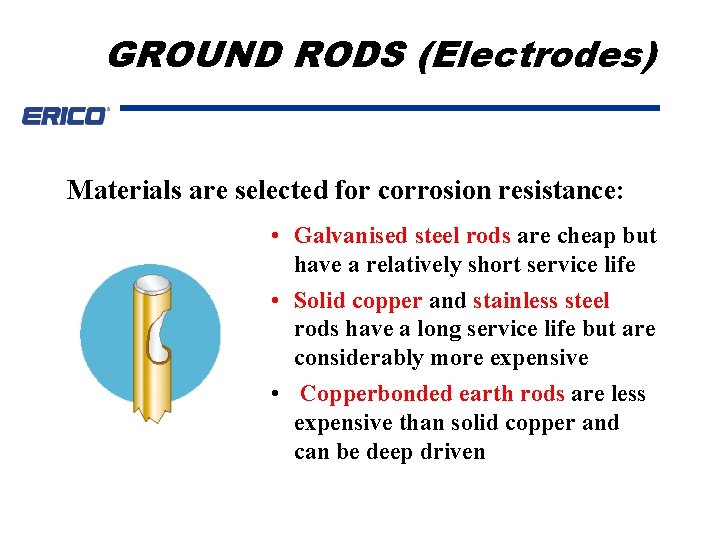 GROUND RODS (Electrodes)

ERICO

Materials are selected for corrosion resistance:

• Galvanised steel rods are cheap but have a relatively short service life
• Solid copper and stainless steel rods have a long service life but are considerably more expensive
• Copperbonded earth rods are less expensive than solid copper and can be deep driven